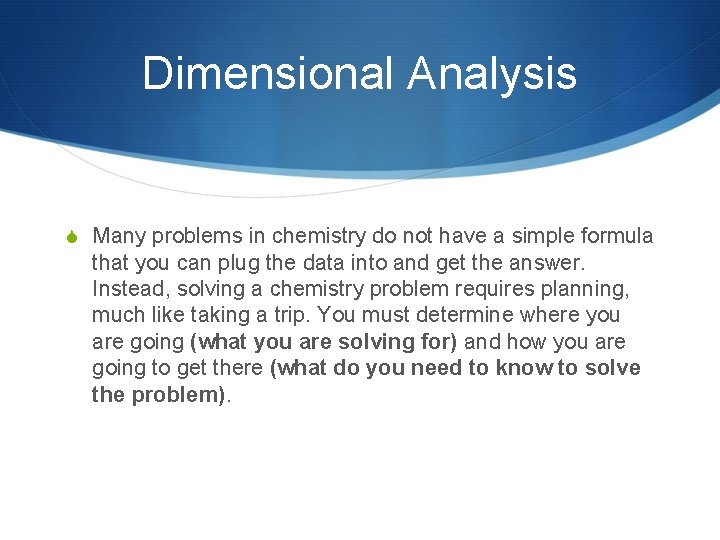 Dimensional Analysis

Many problems in chemistry do not have a simple formula that you can plug the data into and get the answer. Instead, solving a chemistry problem requires planning, much like taking a trip. You must determine where you are going (what you are solving for) and how you are going to get there (what do you need to know to solve the problem).